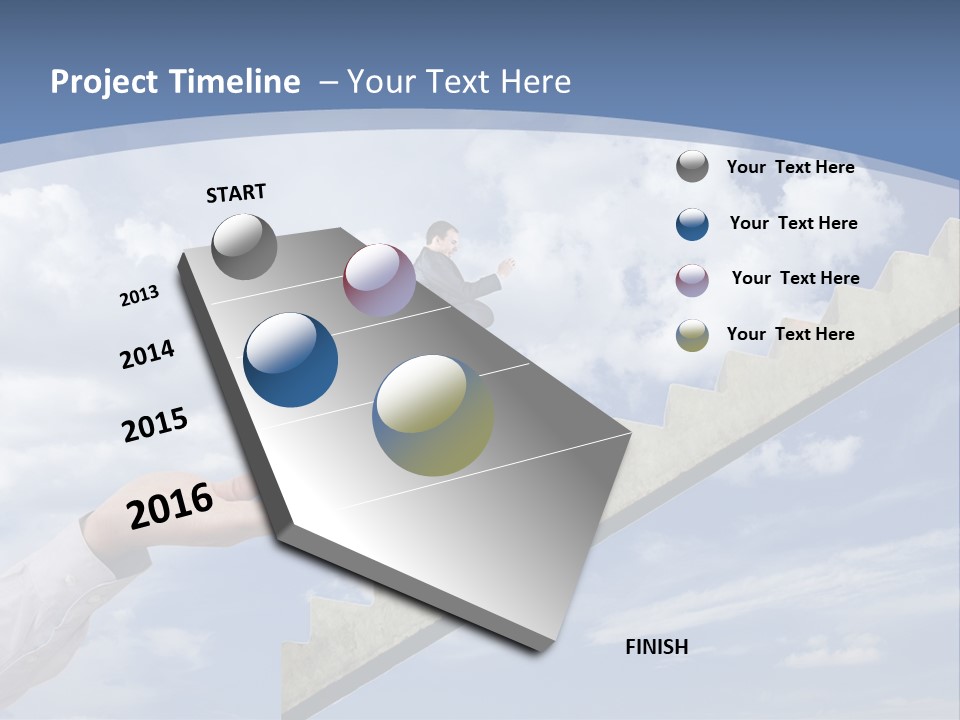 Project Timeline – Your Text Here

START

2013

2014

2015

2016

Your Text Here

Your Text Here

Your Text Here

Your Text Here

FINISH